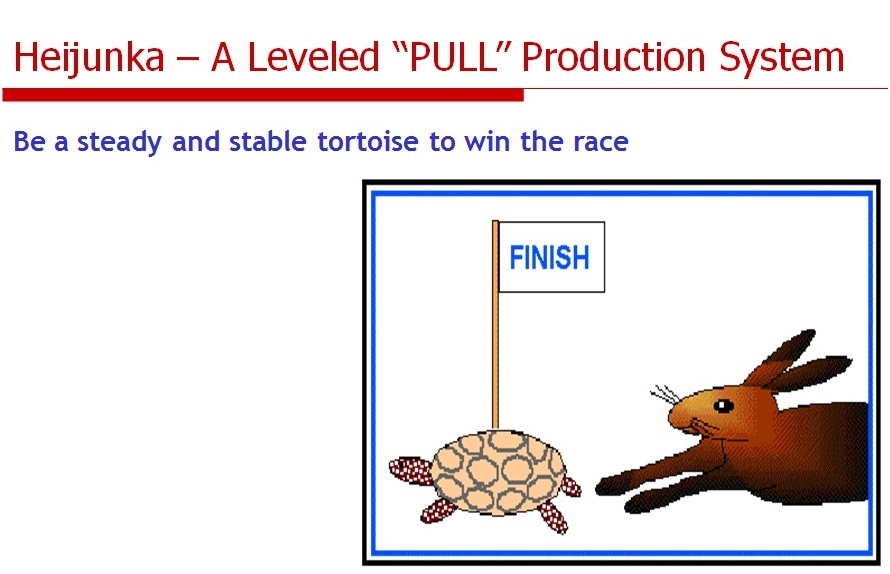 Heijunka – A Leveled “PULL” Production System

Be a steady and stable tortoise to win the race

FINISH